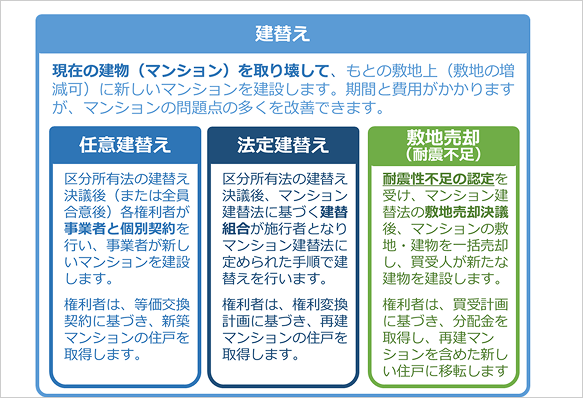 建替え

現在の建物（マンション）を取り壊して、もとの敷地上（敷地の増減可）に新しいマンションを建設します。期間と費用がかかりますが、マンションの問題点の多くを改善できます。

任意建替え

区分所有法の建替え決議後（または全員合意後）各権利者が事業者と個別契約を行い、事業者が新しいマンションを建設します。

権利者は、等価交換契約に基づき、新築マンションの住戸を取得します。

法定建替え

区分所有法の建替え決議後、マンション建替法に基づく建替組合が施行者となりマンション建替法に定められた手順で建替えを行います。

権利者は、権利変換計画に基づき、再建マンションの住戸を取得します。

敷地売却
（耐震不足）

耐震性不足の認定を受け、マンション建替法の敷地売却決議後、マンションの敷地・建物を一括売却し、買受人が新たな建物を建設します。

権利者は、買受計画に基づき、分配金を取得し、再建マンションを含めた新しい住戸に移転します